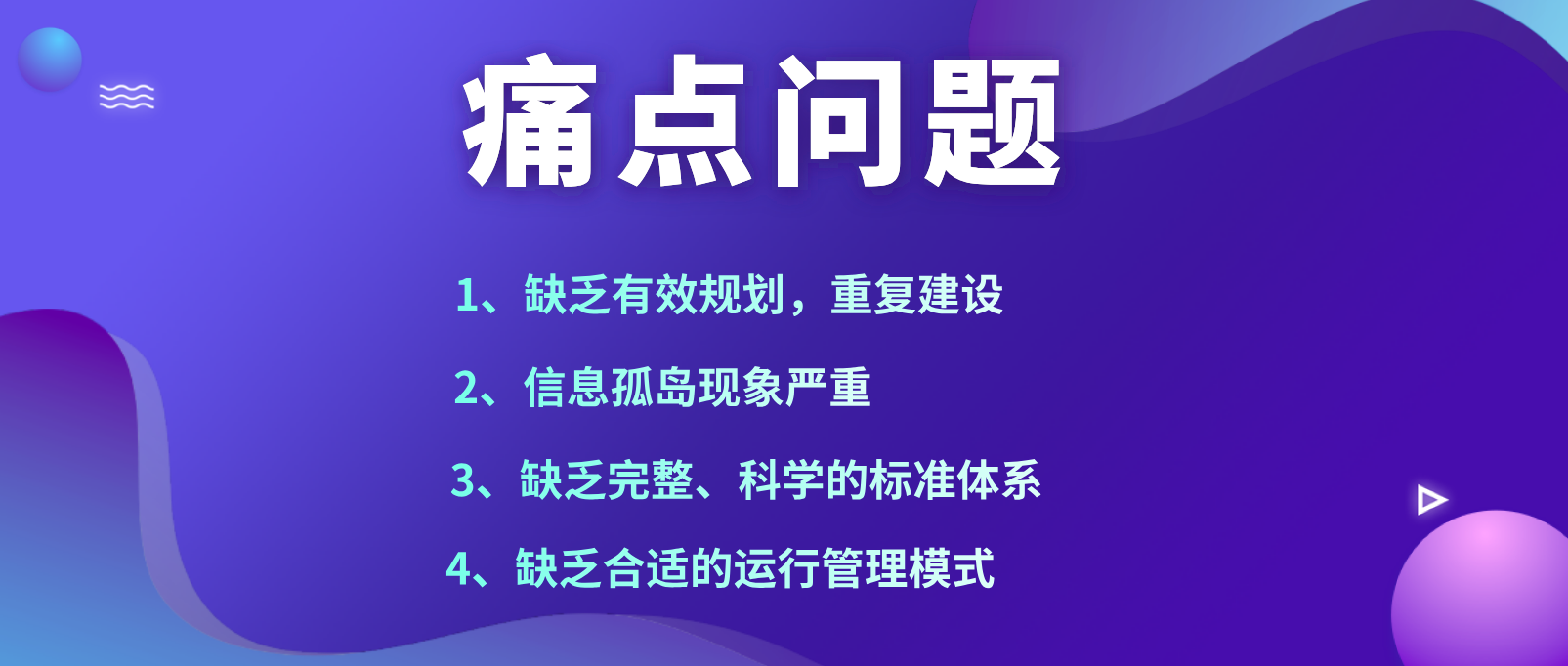 痛点问题

1、缺乏有效规划，重复建设

2、信息孤岛现象严重

3、缺乏完整、科学的标准体系

4、缺乏合适的运行管理模式